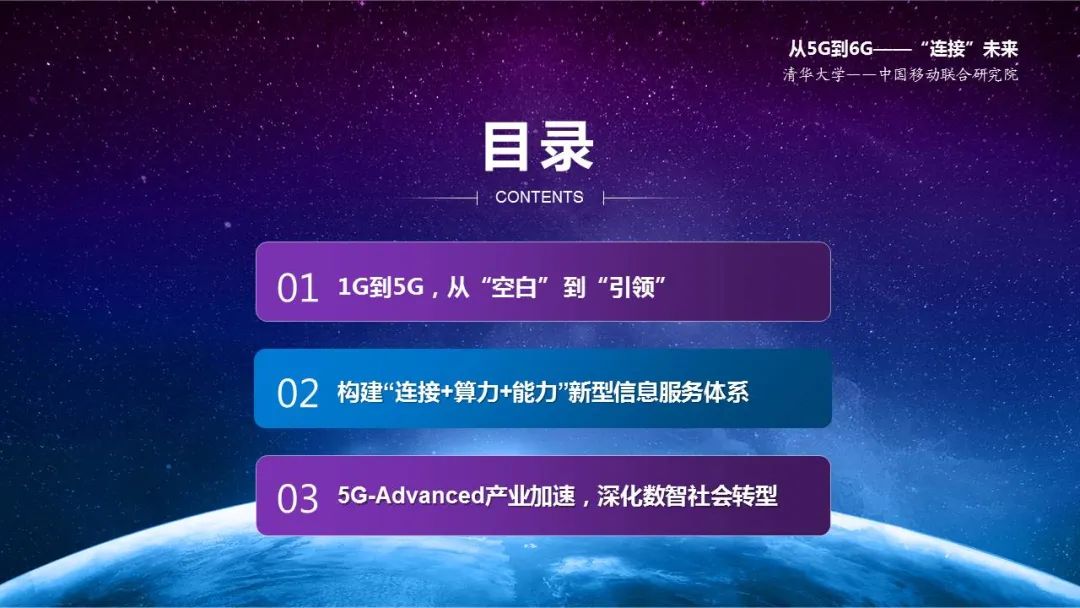 从5G到6G——“连接”未来
清华大学——中国移动联合研究院

目录
CONTENTS

01 1G到5G，从“空白”到“引领”

02 构建“连接+算力+能力”新型信息服务体系

03 5G-Advanced产业加速，深化数智社会转型